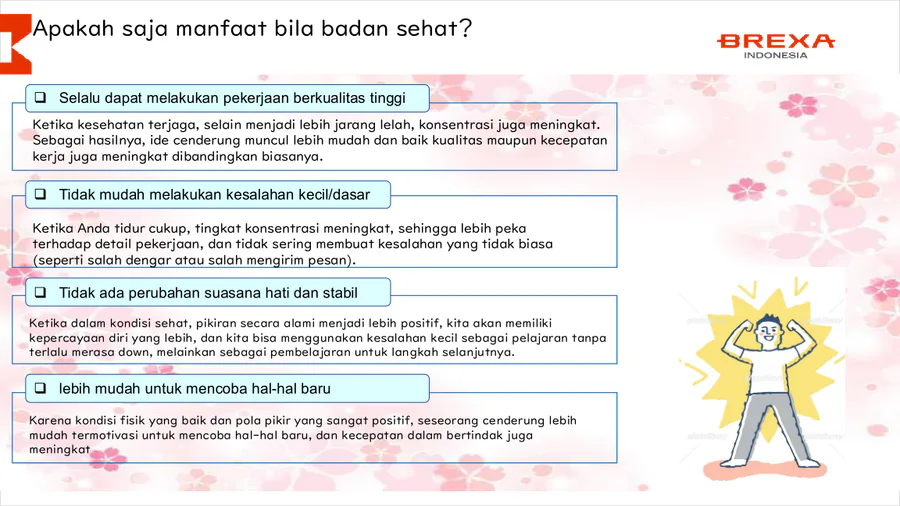 Apakah saja manfaat bila badan sehat?

BREXA
INDONESIA

❑ Selalu dapat melakukan pekerjaan berkualitas tinggi

Ketika kesehatan terjaga, selain menjadi lebih jarang lelah, konsentrasi juga meningkat. Sebagai hasilnya, ide cenderung muncul lebih mudah dan baik kualitas maupun kecepatan kerja juga meningkat dibandingkan biasanya.

❑ Tidak mudah melakukan kesalahan kecil/dasar

Ketika Anda tidur cukup, tingkat konsentrasi meningkat, sehingga lebih peka terhadap detail pekerjaan, dan tidak sering membuat kesalahan yang tidak biasa (seperti salah dengar atau salah mengirim pesan).

❑ Tidak ada perubahan suasana hati dan stabil

Ketika dalam kondisi sehat, pikiran secara alami menjadi lebih positif, kita akan memiliki kepercayaan diri yang lebih, dan kita bisa menggunakan kesalahan kecil sebagai pelajaran tanpa terlalu merasa down, melainkan sebagai pembelajaran untuk langkah selanjutnya.

❑ lebih mudah untuk mencoba hal-hal baru

Karena kondisi fisik yang baik dan pola pikir yang sangat positif, seseorang cenderung lebih mudah termotivasi untuk mencoba hal-hal baru, dan kecepatan dalam bertindak juga meningkat